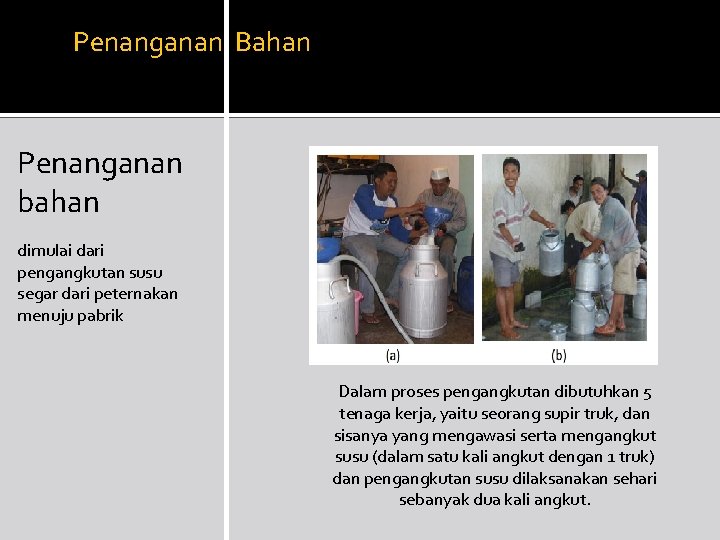 Penanganan Bahan

Penanganan bahan

dimulai dari pengangkutan susu segar dari peternakan menuju pabrik

(a)

(b)

Dalam proses pengangkutan dibutuhkan 5 tenaga kerja, yaitu seorang supir truk, dan sisanya yang mengawasi serta mengangkut susu (dalam satu kali angkut dengan 1 truk) dan pengangkutan susu dilaksanakan sehari sebanyak dua kali angkut.